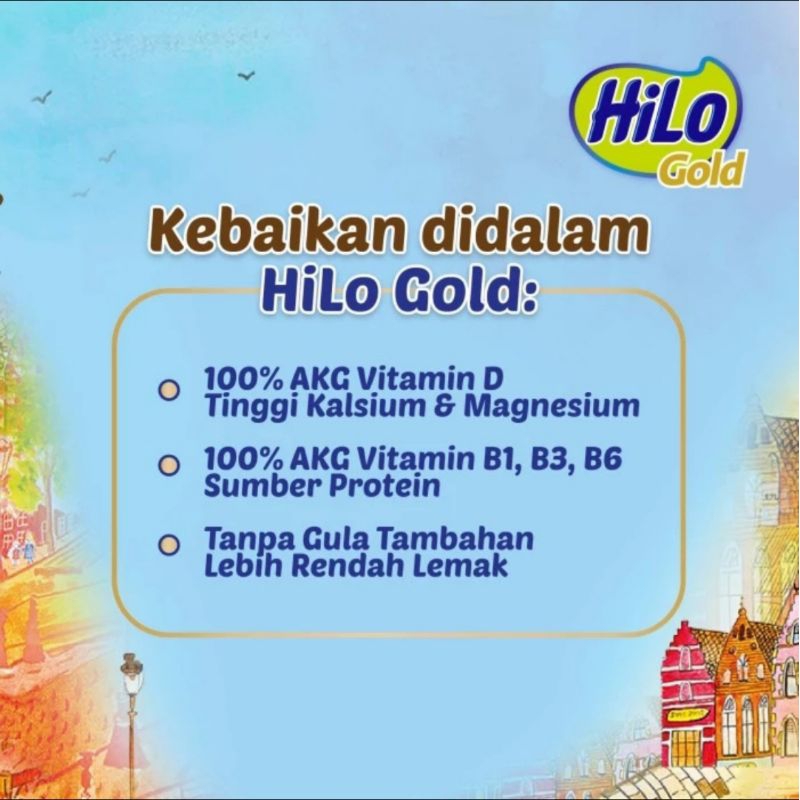 HiLo Gold

Kebaikan didalam HiLo Gold:

100% AKG Vitamin D
Tinggi Kalsium & Magnesium

100% AKG Vitamin B1, B3, B6
Sumber Protein

Tanpa Gula Tambahan
Lebih Rendah Lemak